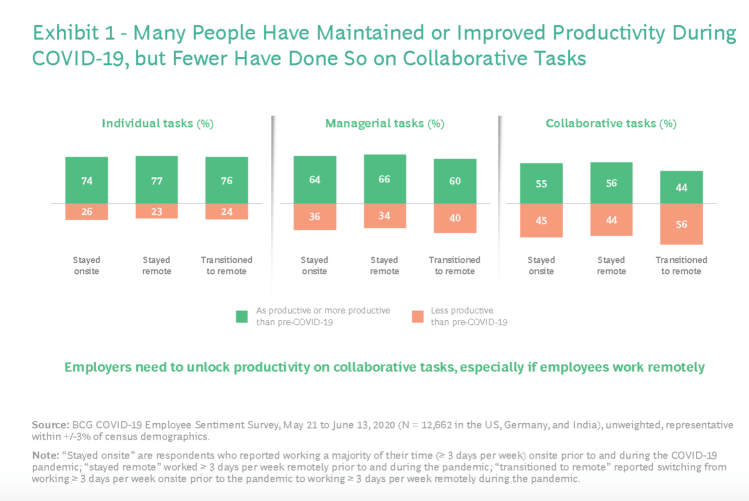 Exhibit 1 - Many People Have Maintained or Improved Productivity During COVID-19, but Fewer Have Done So on Collaborative Tasks

Individual tasks (%)

74 77 76

26 23 24

Stayed onsite

Stayed remote

Transitioned to remote

Managerial tasks (%)

64 66 60

36 34 40

Stayed onsite

Stayed remote

Transitioned to remote

Collaborative tasks (%)

55 56 44

45 44 56

Stayed onsite

Stayed remote

Transitioned to remote

As productive or more productive than pre-COVID-19

Less productive than pre-COVID-19

Employers need to unlock productivity on collaborative tasks, especially if employees work remotely

Source: BCG COVID-19 Employee Sentiment Survey, May 21 to June 13, 2020 (N = 12,662 in the US, Germany, and India), unweighted, representative within +/-3% of census demographics.

Note: "Stayed onsite" are respondents who reported working a majority of their time (≥ 3 days per week) onsite prior to and during the COVID-19 pandemic; "stayed remote" worked ≥ 3 days per week remotely prior to and during the pandemic; "transitioned to remote" reported switching from working ≥ 3 days per week onsite prior to the pandemic to working ≥ 3 days per week remotely during the pandemic.